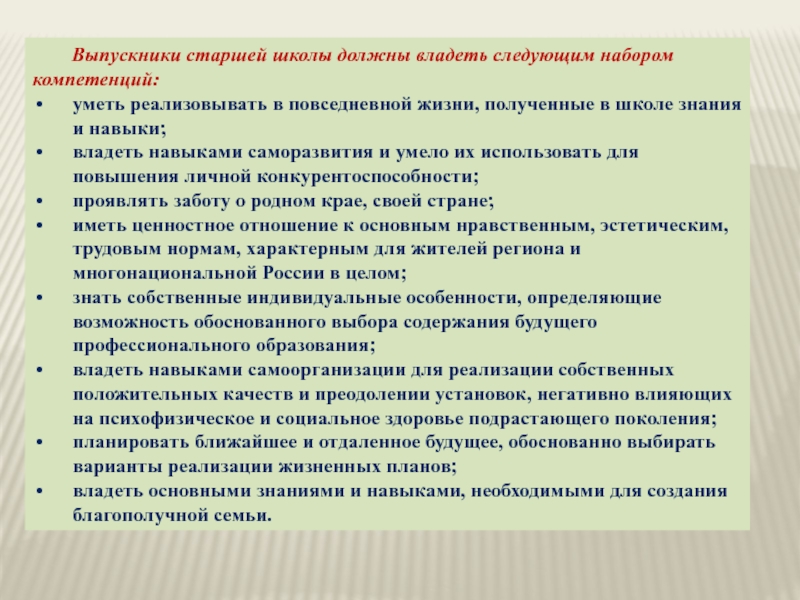 Выпускники старшей школы должны владеть следующим набором компетенций:

• уметь реализовывать в повседневной жизни, полученные в школе знания и навыки;
• владеть навыками саморазвития и умело их использовать для повышения личной конкурентоспособности;
• проявлять заботу о родном крае, своей стране;
• иметь ценностное отношение к основным нравственным, эстетическим, трудовым нормам, характерным для жителей региона и многонациональной России в целом;
• знать собственные индивидуальные особенности, определяющие возможность обоснованного выбора содержания будущего профессионального образования;
• владеть навыками самоорганизации для реализации собственных положительных качеств и преодолении установок, негативно влияющих на психофизическое и социальное здоровье подрастающего поколения;
• планировать ближайшее и отдаленное будущее, обоснованно выбирать варианты реализации жизненных планов;
• владеть основными знаниями и навыками, необходимыми для создания благополучной семьи.